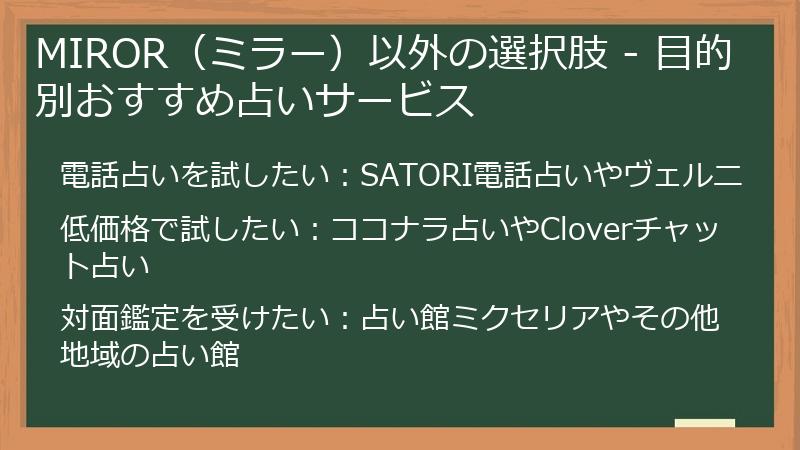 MIROR（ミラー）以外の選択肢 - 目的別おすすめ占いサービス

電話占いを試したい：SATORI電話占いやヴェルニ

低価格で試したい：ココナラ占いやCloverチャット占い

対面鑑定を受けたい：占い館ミクセリアやその他地域の占い館